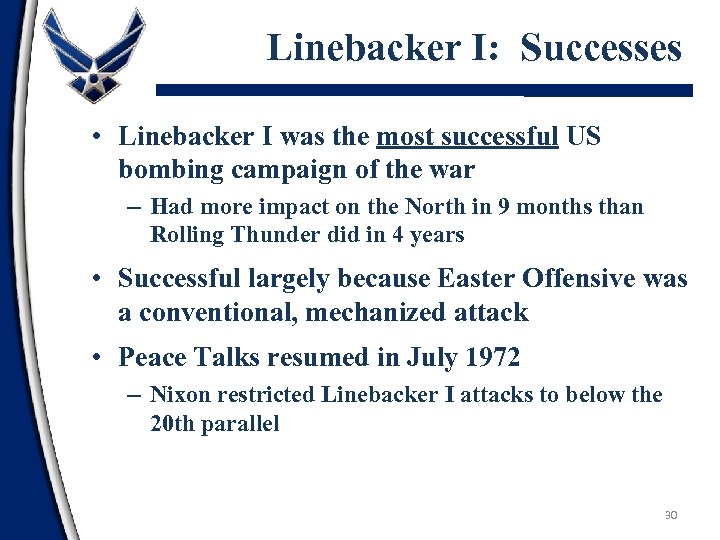 Linebacker I: Successes

• Linebacker I was the most successful US bombing campaign of the war

– Had more impact on the North in 9 months than Rolling Thunder did in 4 years

• Successful largely because Easter Offensive was a conventional, mechanized attack

• Peace Talks resumed in July 1972

– Nixon restricted Linebacker I attacks to below the 20th parallel

30